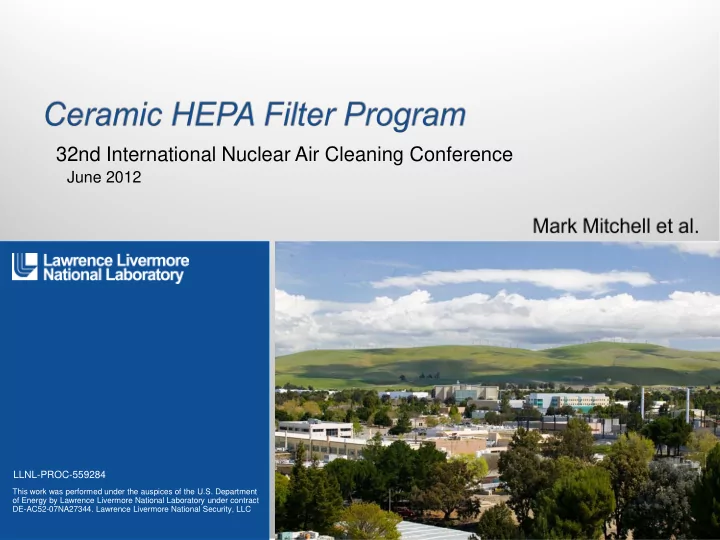 Ceramic HEPA Filter Program

32nd International Nuclear Air Cleaning Conference
June 2012

Mark Mitchell et al.

Lawrence Livermore National Laboratory

LLNL-PROC-559284

This work was performed under the auspices of the U.S. Department of Energy by Lawrence Livermore National Laboratory under contract DE-AC52-07NA27344. Lawrence Livermore National Security, LLC